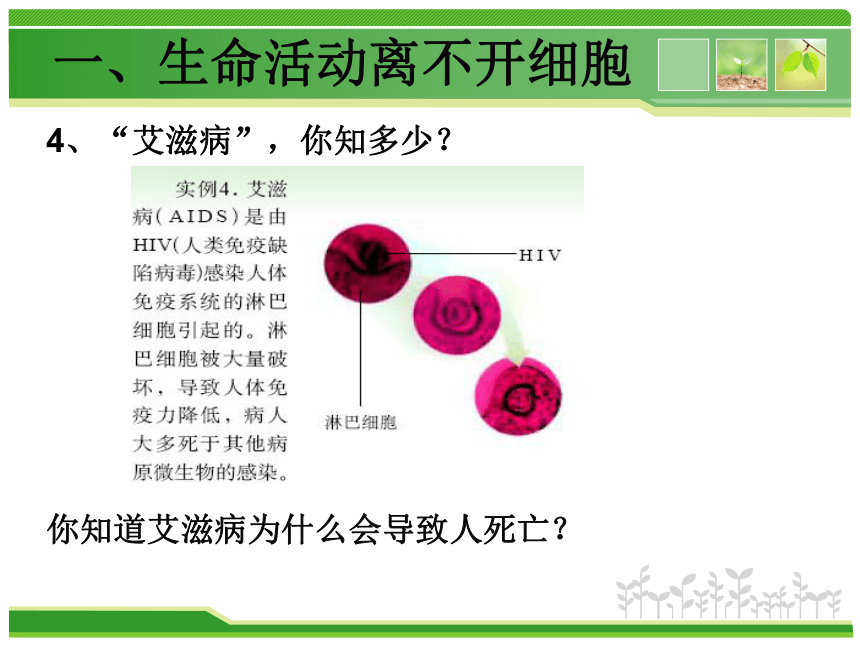 一、生命活动离不开细胞

4、“艾滋病”，你知多少？

实例4. 艾滋病(AIDS)是由HIV(人类免疫缺陷病毒)感染人体免疫系统的淋巴细胞引起的。淋巴细胞被大量破坏，导致人体免疫力降低，病人大多死于其他病原微生物的感染。

HIV

淋巴细胞

你知道艾滋病为什么会导致人死亡？